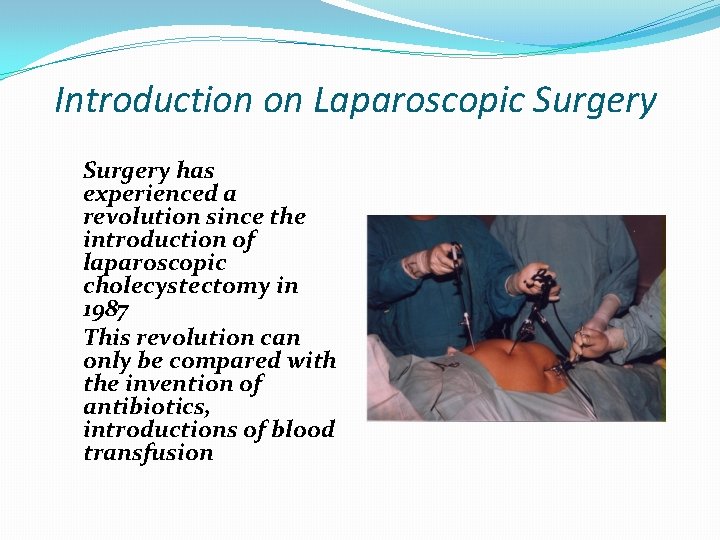 Introduction on Laparoscopic Surgery

Surgery has experienced a revolution since the introduction of laparoscopic cholecystectomy in 1987

This revolution can only be compared with the invention of antibiotics, introductions of blood transfusion